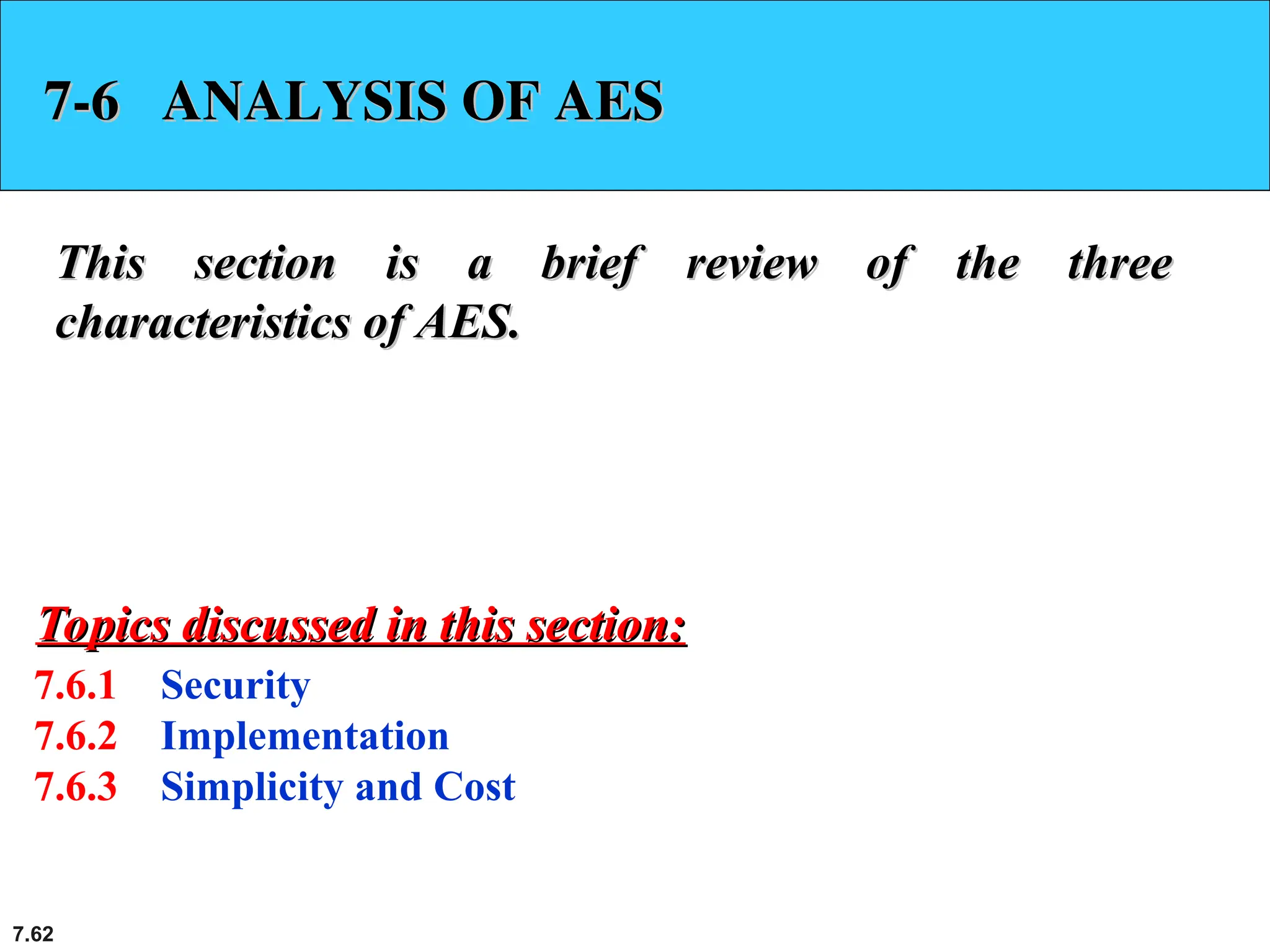 7-6 ANALYSIS OF AES

This section is a brief review of the three characteristics of AES.

Topics discussed in this section:

7.6.1 Security
7.6.2 Implementation
7.6.3 Simplicity and Cost

7.62